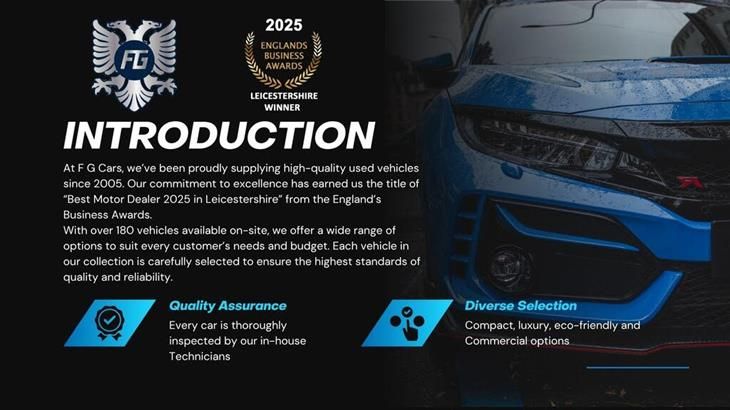 FG

2025

ENGLANDS BUSINESS AWARDS

LEICESTERSHIRE WINNER

INTRODUCTION

At F G Cars, we've been proudly supplying high-quality used vehicles since 2005. Our commitment to excellence has earned us the title of "Best Motor Dealer 2025 in Leicestershire" from the England's Business Awards.

With over 180 vehicles available on-site, we offer a wide range of options to suit every customer's needs and budget. Each vehicle in our collection is carefully selected to ensure the highest standards of quality and reliability.

Quality Assurance

Every car is thoroughly inspected by our in-house Technicians

Diverse Selection

Compact, luxury, eco-friendly and Commercial options